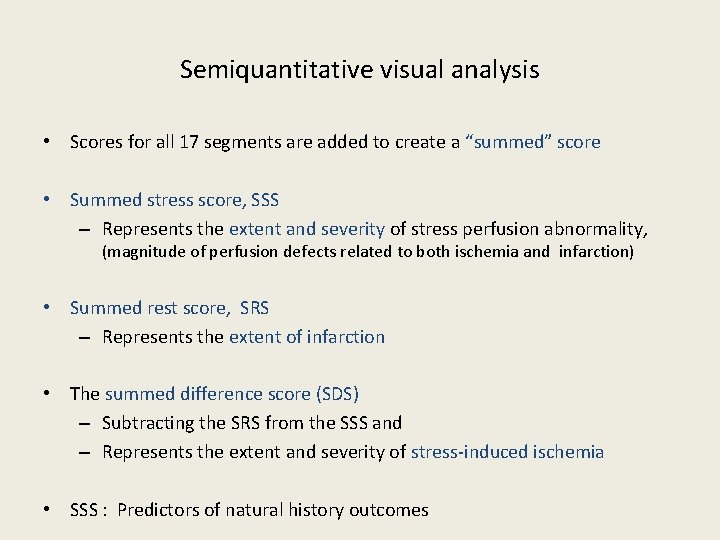 Semiquantitative visual analysis

• Scores for all 17 segments are added to create a “summed” score

• Summed stress score, SSS
– Represents the extent and severity of stress perfusion abnormality, (magnitude of perfusion defects related to both ischemia and infarction)

• Summed rest score, SRS
– Represents the extent of infarction

• The summed difference score (SDS)
– Subtracting the SRS from the SSS and
– Represents the extent and severity of stress-induced ischemia

• SSS : Predictors of natural history outcomes